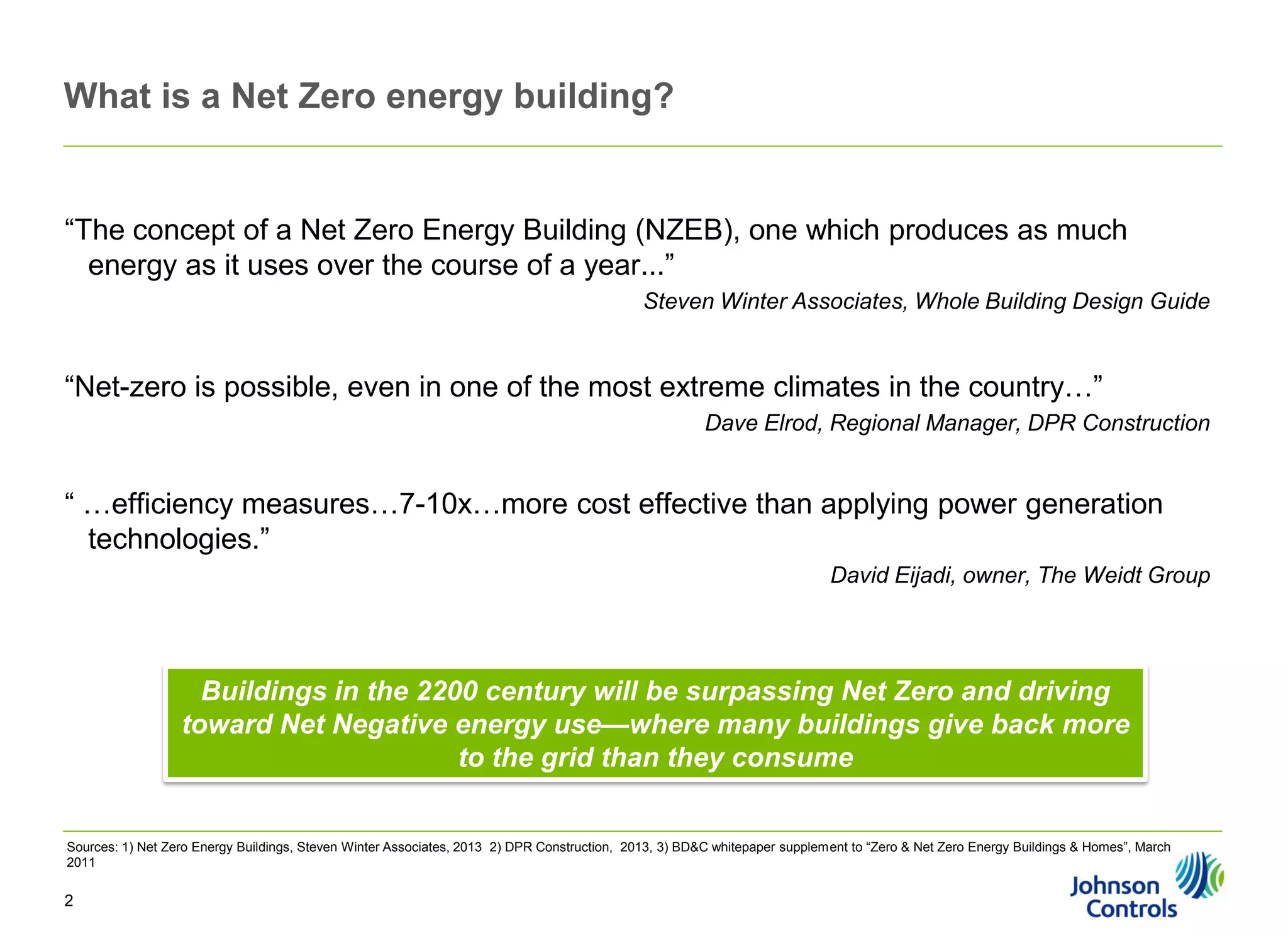 What is a Net Zero energy building?

“The concept of a Net Zero Energy Building (NZEB), one which produces as much energy as it uses over the course of a year...”

Steven Winter Associates, Whole Building Design Guide

“Net-zero is possible, even in one of the most extreme climates in the country…”

Dave Elrod, Regional Manager, DPR Construction

“ …efficiency measures…7-10x…more cost effective than applying power generation technologies.”

David Eijadi, owner, The Weidt Group

Buildings in the 2200 century will be surpassing Net Zero and driving toward Net Negative energy use—where many buildings give back more to the grid than they consume

Sources: 1) Net Zero Energy Buildings, Steven Winter Associates, 2013 2) DPR Construction, 2013, 3) BD&C whitepaper supplement to “Zero & Net Zero Energy Buildings & Homes”, March 2011

2

Johnson Controls